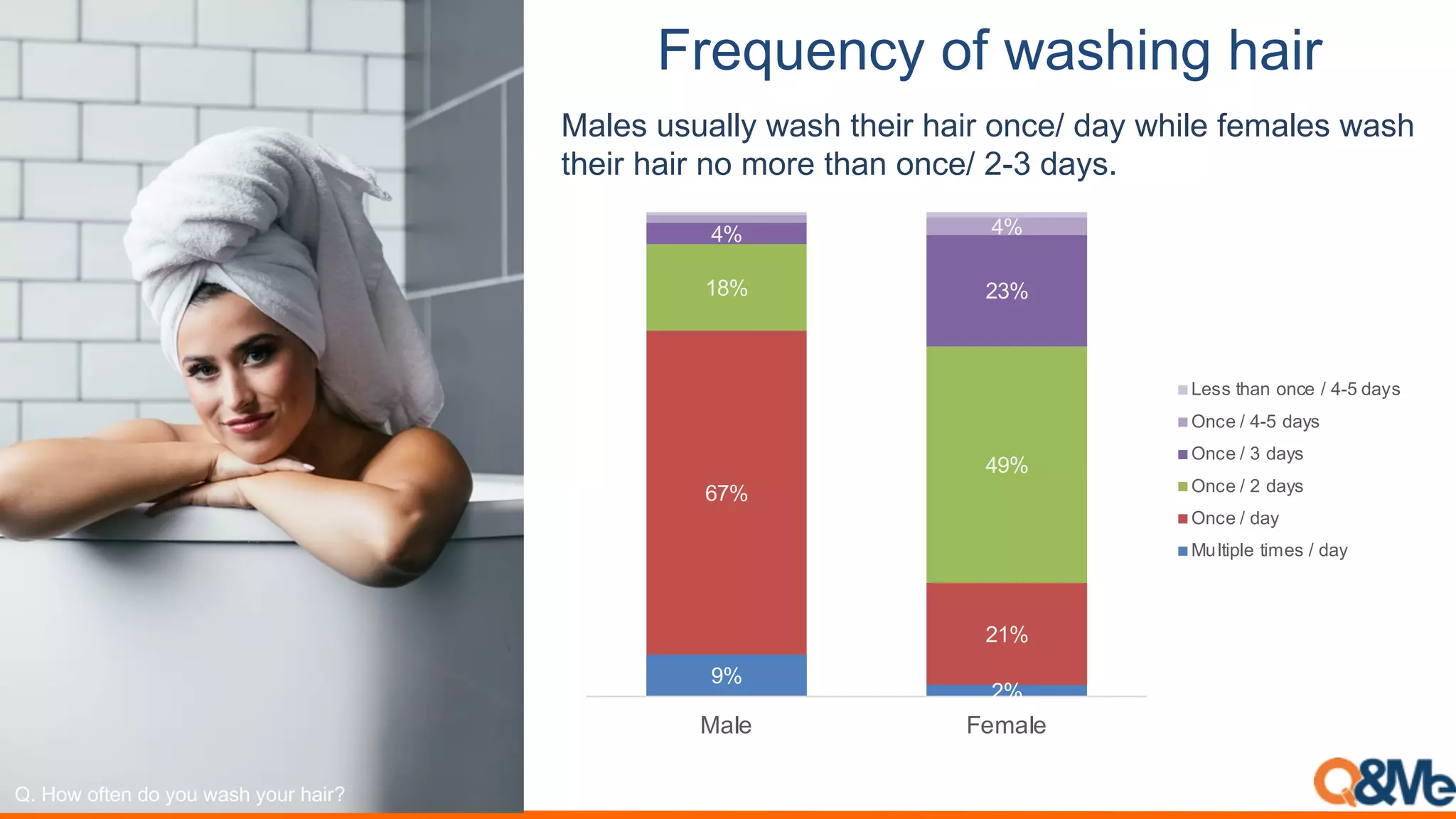 Frequency of washing hair

Males usually wash their hair once/ day while females wash their hair no more than once/ 2-3 days.

4%
18%
67%
9%
Male

4%
23%
49%
21%
2%
Female

Less than once / 4-5 days
Once / 4-5 days
Once / 3 days
Once / 2 days
Once / day
Multiple times / day

Q. How often do you wash your hair?

Q&Me